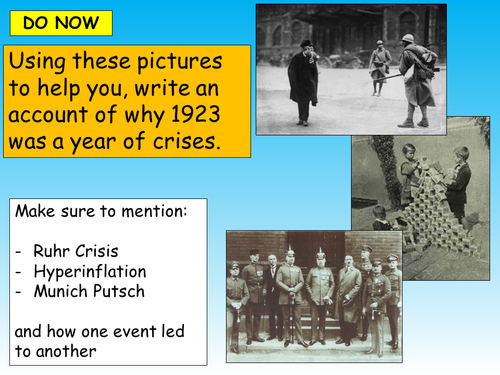 DO NOW

Using these pictures to help you, write an account of why 1923 was a year of crises.

Make sure to mention:

- Ruhr Crisis
- Hyperinflation
- Munich Putsch

and how one event led to another